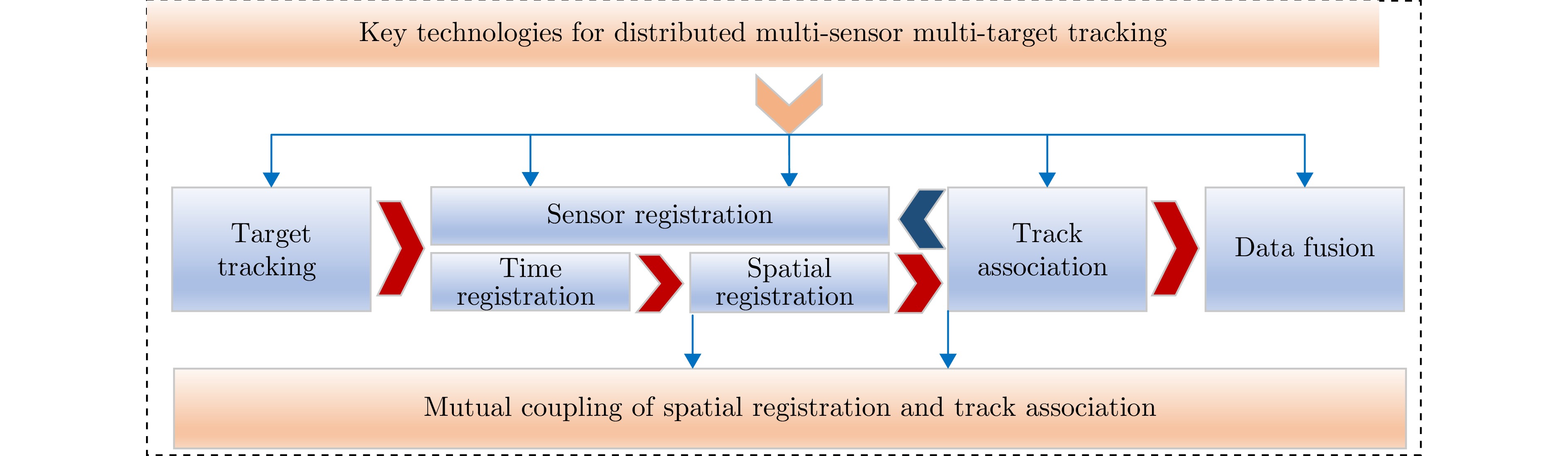 Key technologies for distributed multi-sensor multi-target tracking

Target tracking

Sensor registration

Time registration

Spatial registration

Track association

Data fusion

Mutual coupling of spatial registration and track association